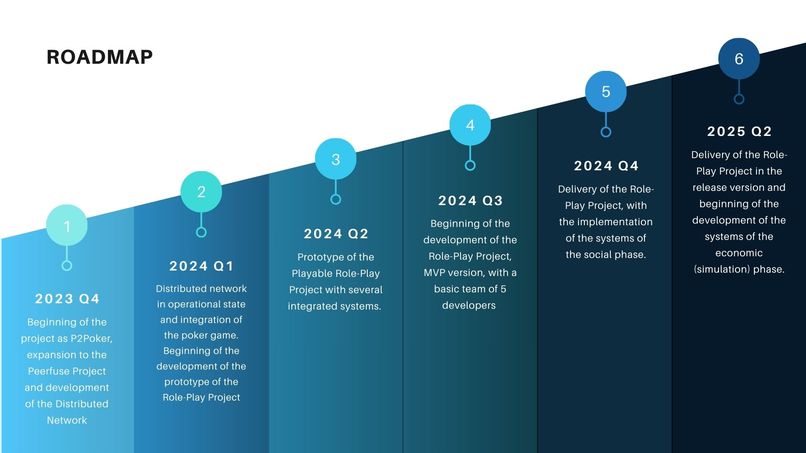 ROADMAP

1

2023 Q4

Beginning of the project as P2Poker, expansion to the Peerfuse Project and development of the Distributed Network

2

2024 Q1

Distributed network in operational state and integration of the poker game. Beginning of the development of the prototype of the Role-Play Project

3

2024 Q2

Prototype of the Playable Role-Play Project with several integrated systems.

4

2024 Q3

Beginning of the development of the Role-Play Project, MVP version, with a basic team of 5 developers

5

2024 Q4

Delivery of the Role-Play Project, with the implementation of the systems of the social phase.

6

2025 Q2

Delivery of the Role-Play Project in the release version and beginning of the development of the systems of the economic (simulation) phase.